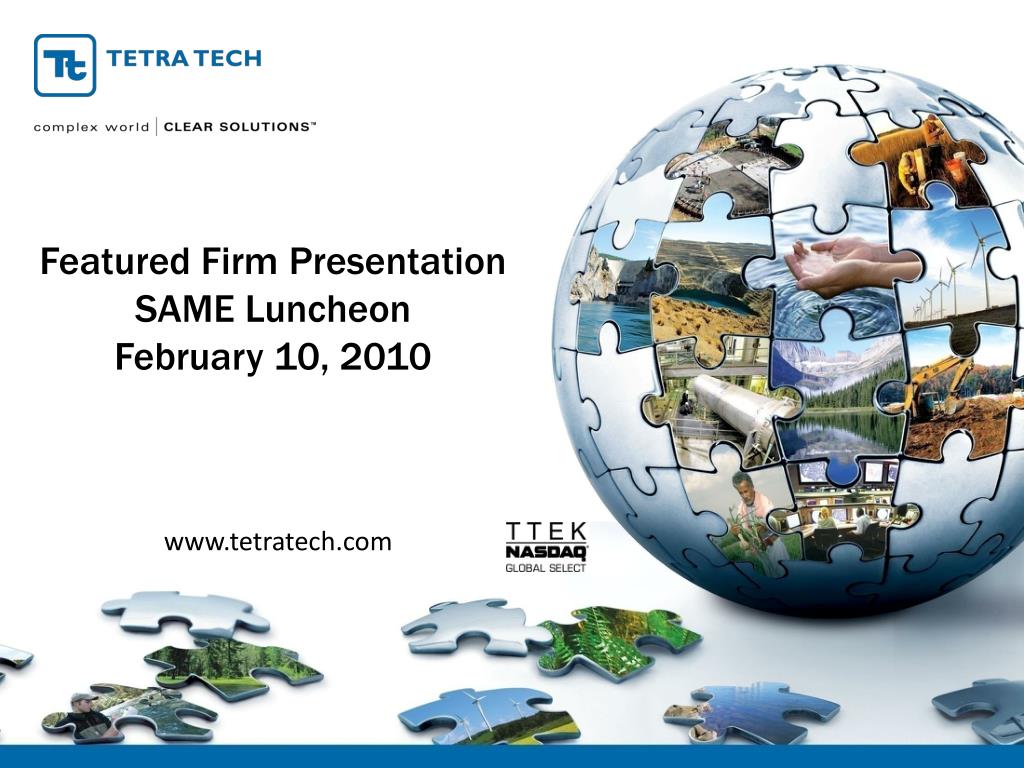 Tt TETRA TECH

complex world | CLEAR SOLUTIONS™

Featured Firm Presentation
SAME Luncheon
February 10, 2010

www.tetratech.com

TTEK
NASDAQ
GLOBAL SELECT